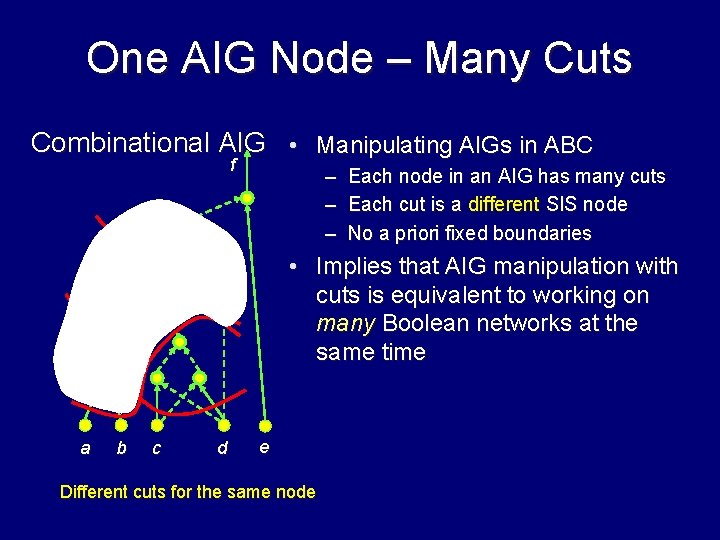 One AIG Node – Many Cuts

Combinational AIG

f

a b c d e

Different cuts for the same node

• Manipulating AIGs in ABC
– Each node in an AIG has many cuts
– Each cut is a different SIS node
– No a priori fixed boundaries
• Implies that AIG manipulation with cuts is equivalent to working on many Boolean networks at the same time